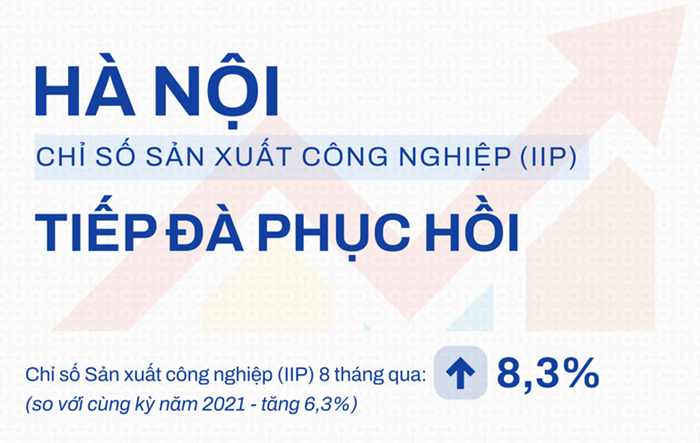 HÀ NỘI

CHỈ SỐ SẢN XUẤT CÔNG NGHIỆP (IIP)

TIẾP ĐÀ PHỤC HỒI

Chỉ số Sản xuất công nghiệp (IIP) 8 tháng qua: 8,3%

(so với cùng kỳ năm 2021 - tăng 6,3%)